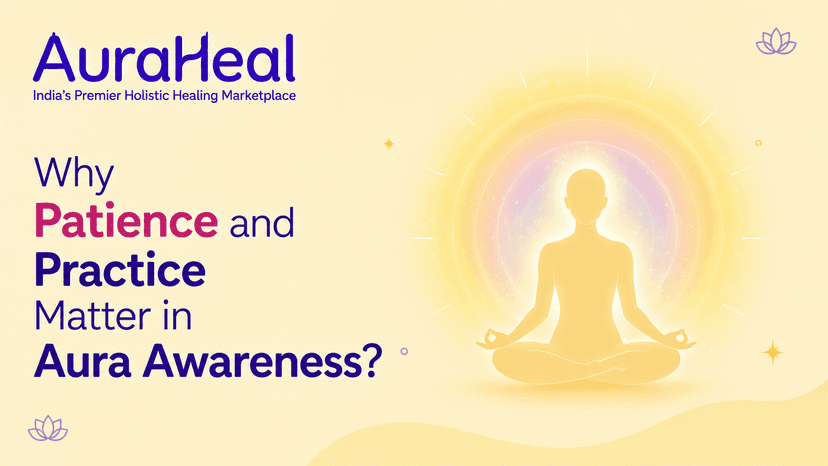 AuraHeal
India's Premier Holistic Healing Marketplace

Why Patience and Practice Matter in Aura Awareness?